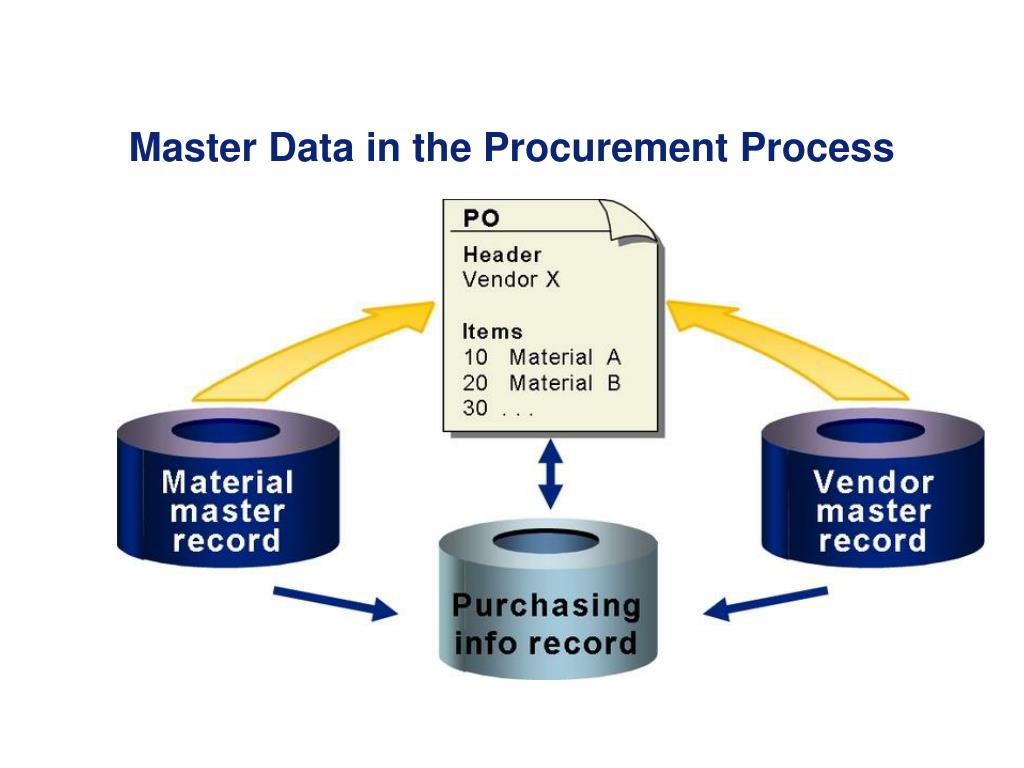 Master Data in the Procurement Process

PO

Header
Vendor X

Items
10 Material A
20 Material B
30 . . .

Material master record

Vendor master record

Purchasing info record